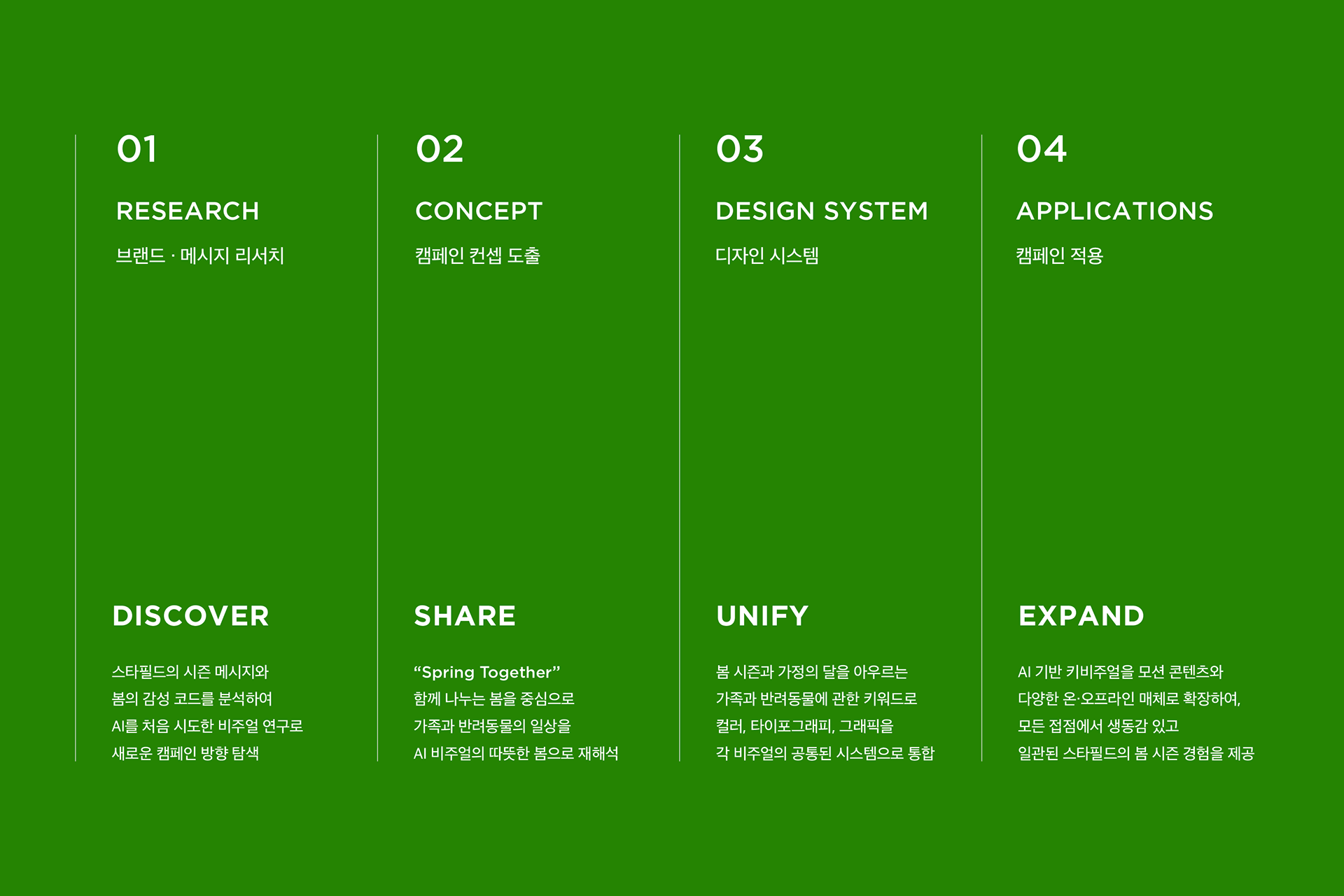 01

RESEARCH

브랜드 · 메시지 리서치

DISCOVER

스타필드의 시즌 메시지와 봄의 감성 코드를 분석하여 AI를 처음 시도한 비주얼 연구로 새로운 캠페인 방향 탐색

02

CONCEPT

캠페인 컨셉 도출

SHARE

“Spring Together” 함께 나누는 봄을 중심으로 가족과 반려동물의 일상을 AI 비주얼의 따뜻한 봄으로 재해석

03

DESIGN SYSTEM

디자인 시스템

UNIFY

봄 시즌과 가정의 달을 아우르는 가족과 반려동물에 관한 키워드로 컬러, 타이포그래피, 그래픽을 각 비주얼의 공통된 시스템으로 통합

04

APPLICATIONS

캠페인 적용

EXPAND

AI 기반 키비주얼을 모션 콘텐츠와 다양한 온·오프라인 매체로 확장하여, 모든 접점에서 생동감 있고 일관된 스타필드의 봄 시즌 경험을 제공